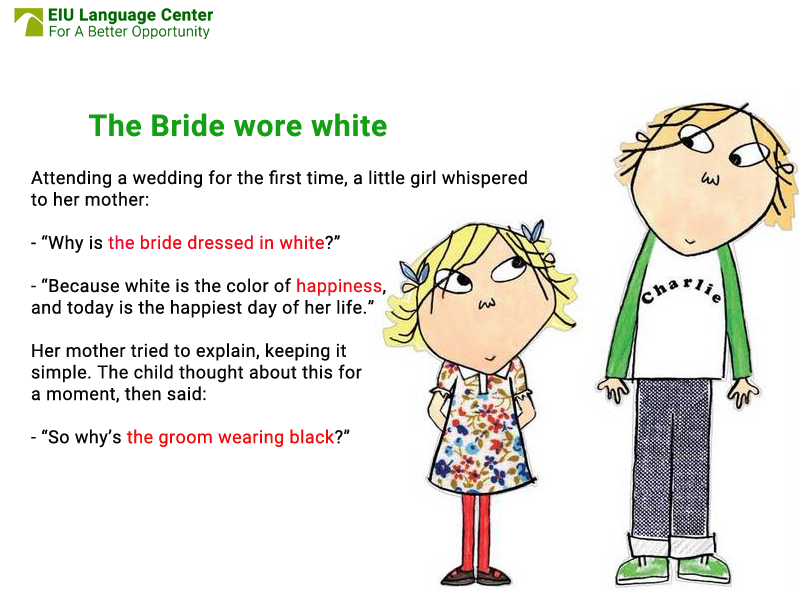 EIU Language Center
For A Better Opportunity

The Bride wore white

Attending a wedding for the first time, a little girl whispered to her mother:

- “Why is the bride dressed in white?”

- “Because white is the color of happiness, and today is the happiest day of her life.”

Her mother tried to explain, keeping it simple. The child thought about this for a moment, then said:

- “So why’s the groom wearing black?”

Charlie